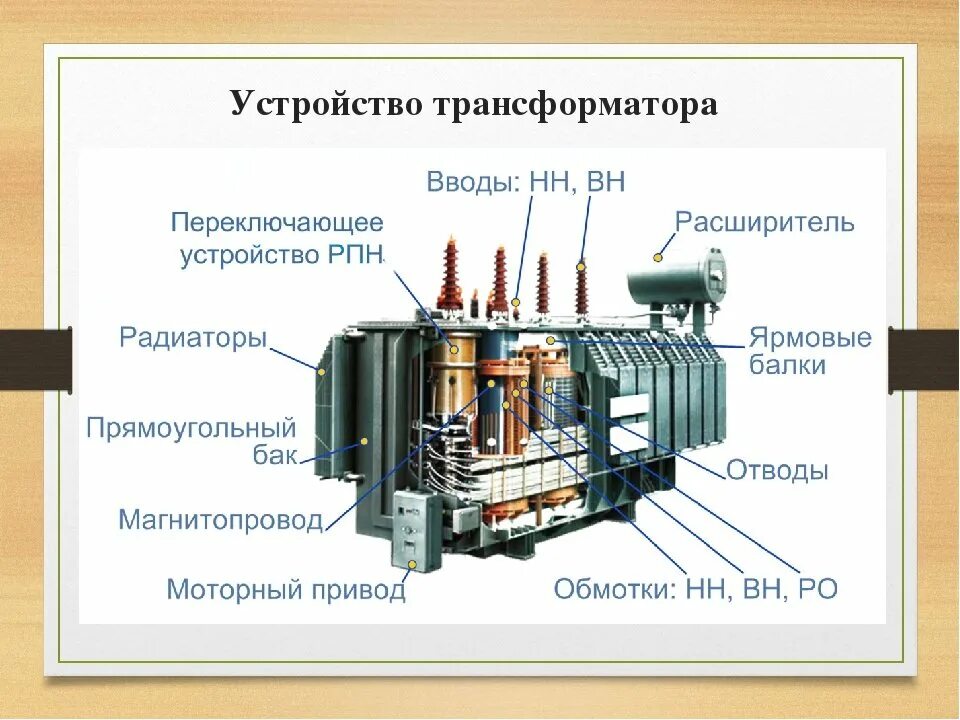 Устройство трансформатора

Вводы: НН, ВН

Переключающее устройство РПН

Расширитель

Радиаторы

Ярмовые балки

Прямоугольный бак

Отводы

Магнитопровод

Моторный привод

Обмотки: НН, ВН, РО